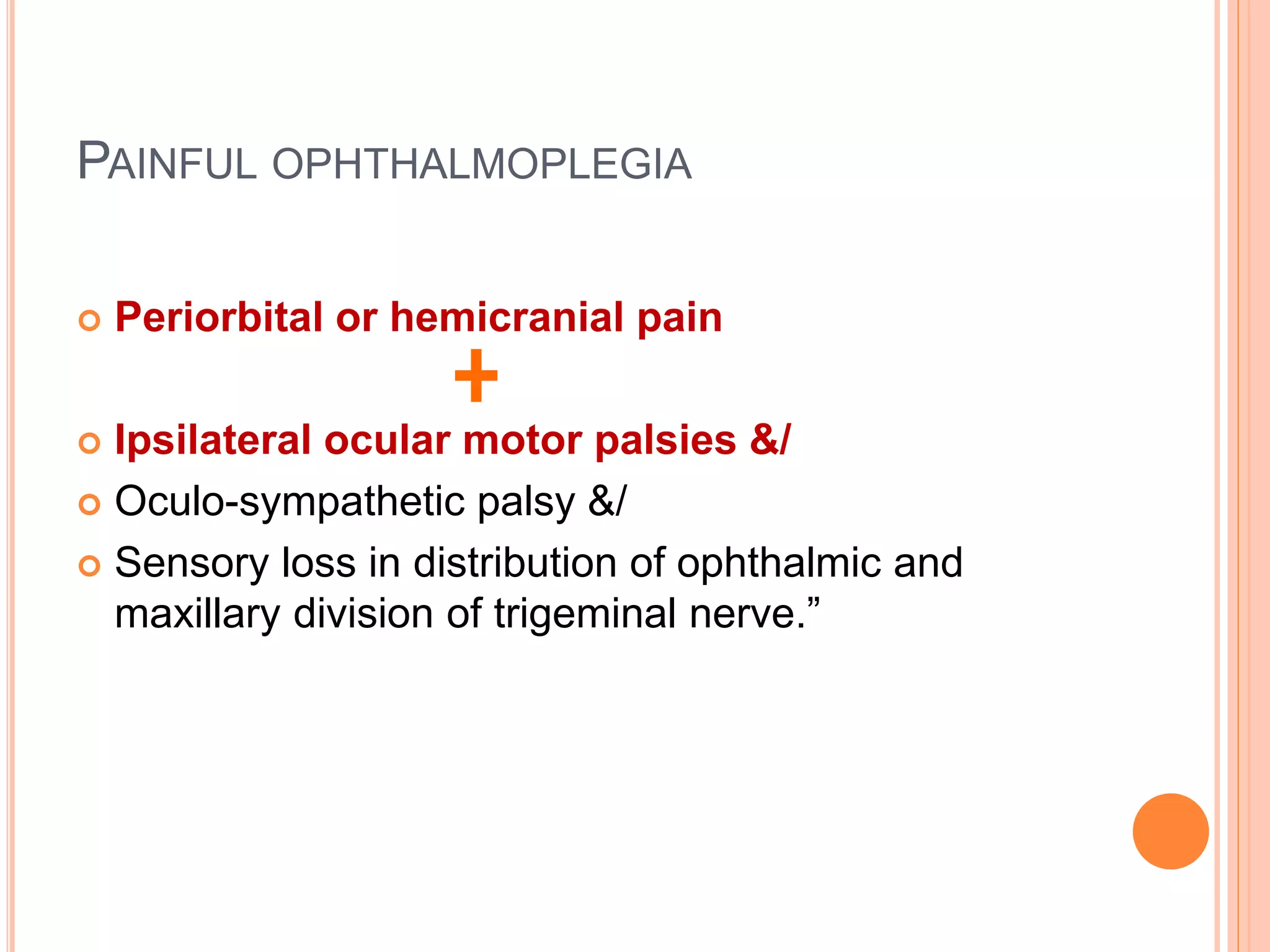 PAINFUL OPHTHALMOPLEGIA

Periorbital or hemicranial pain

+

Ipsilateral ocular motor palsies &/

Oculo-sympathetic palsy &/

Sensory loss in distribution of ophthalmic and maxillary division of trigeminal nerve.”